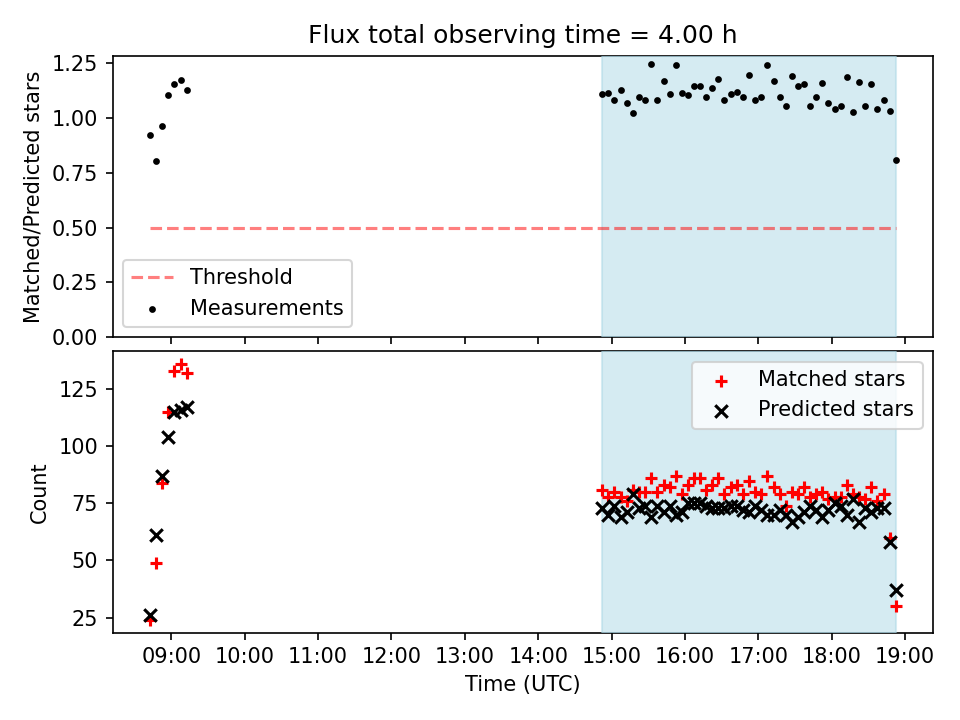 Flux total observing time = 4.00 h

Matched/Predicted stars

1.25
1.00
0.75
0.50
0.25
0.00

Threshold
Measurements

Count

125
100
75
50
25

Matched stars
Predicted stars

09:00 10:00 11:00 12:00 13:00 14:00 15:00 16:00 17:00 18:00 19:00

Time (UTC)